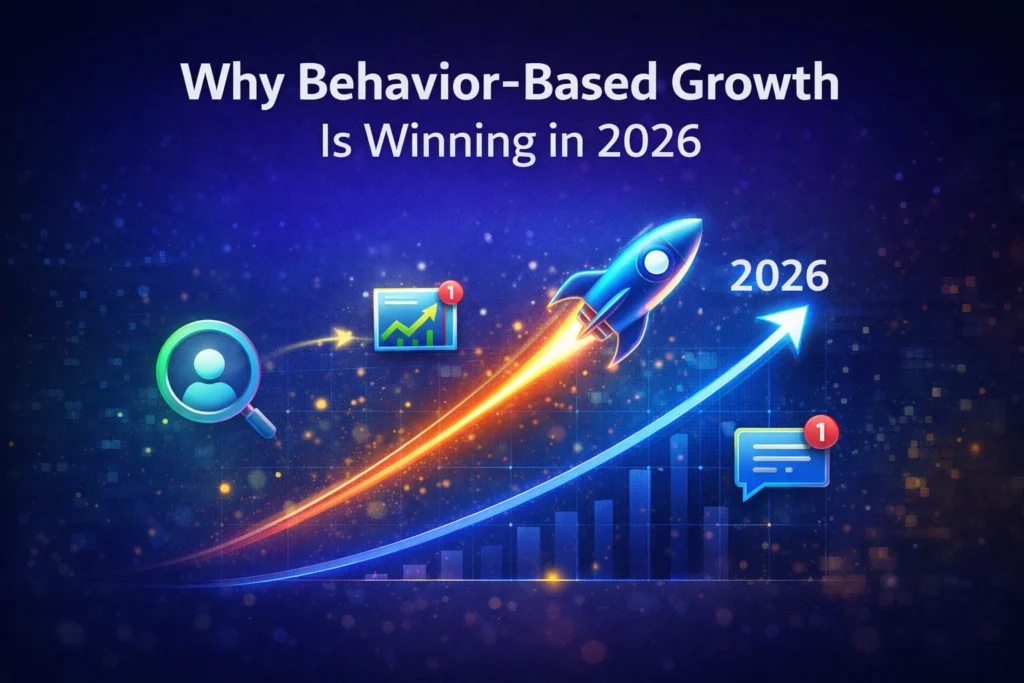 Why Behavior-Based Growth
Is Winning in 2026

1

2026

1